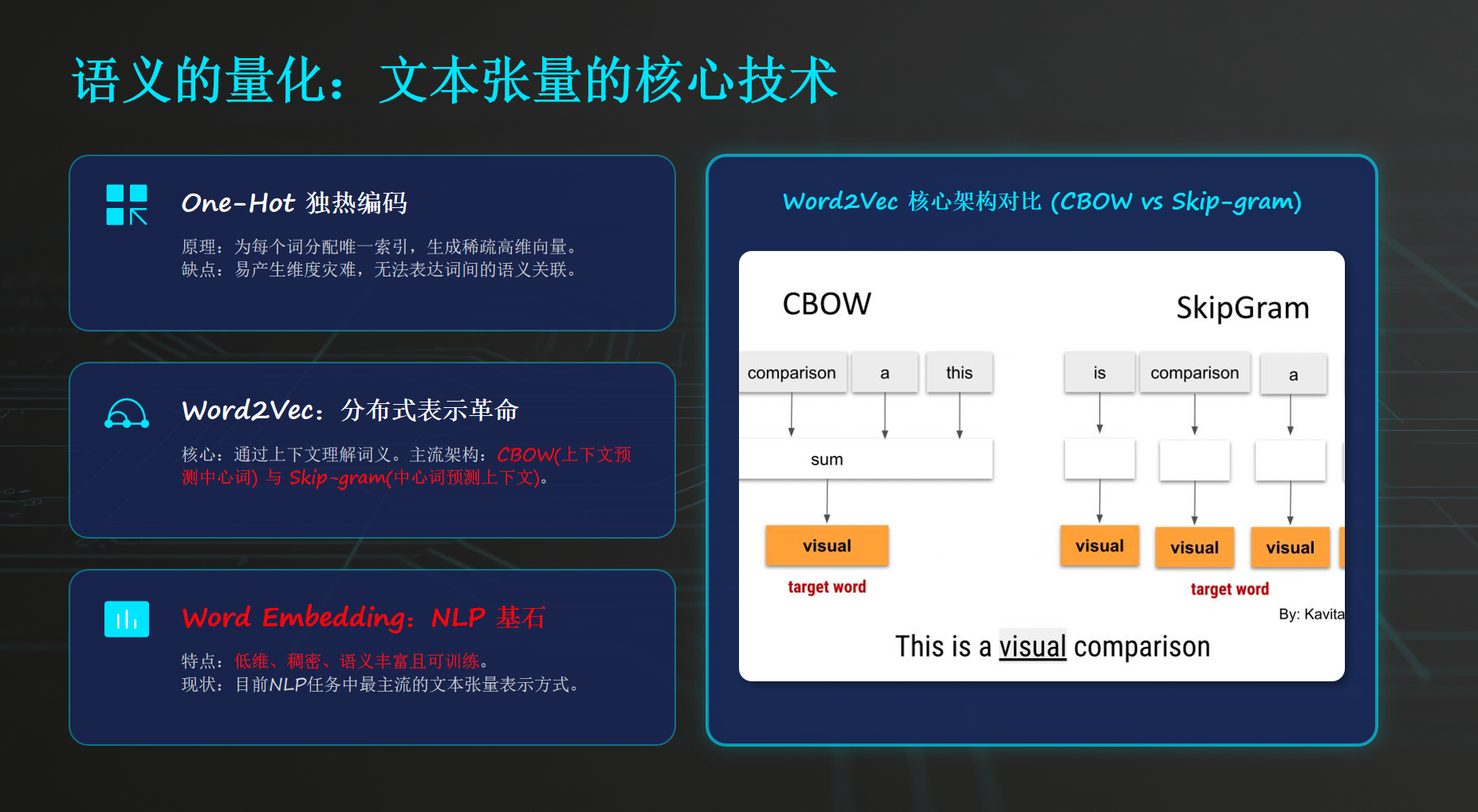 语义的量化：文本张量的核心技术

One-Hot 独热编码

原理：为每个词分配唯一索引，生成稀疏高维向量。
缺点：易产生维度灾难，无法表达词间的语义关联。

Word2Vec：分布式表示革命

核心：通过上下文理解词义。主流架构：CBOW(上下文预测中心词) 与 Skip-gram(中心词预测上下文)。

Word Embedding：NLP 基石

特点：低维、稠密、语义丰富且可训练。
现状：目前NLP任务中最主流的文本张量表示方式。

Word2Vec 核心架构对比 (CBOW vs Skip-gram)

CBOW

comparison

a

this

sum

visual

target word

SkipGram

is

comparison

a

visual

visual

visual

target word

By: Kavita

This is a visual comparison